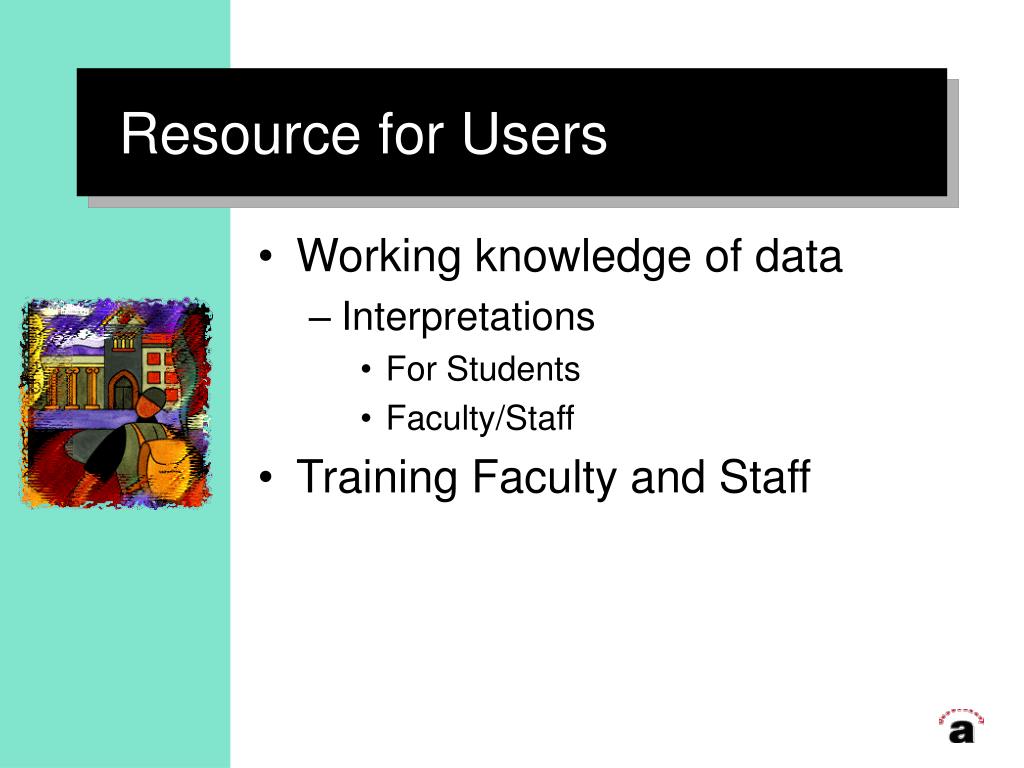 Resource for Users

• Working knowledge of data
– Interpretations
• For Students
• Faculty/Staff
• Training Faculty and Staff

a